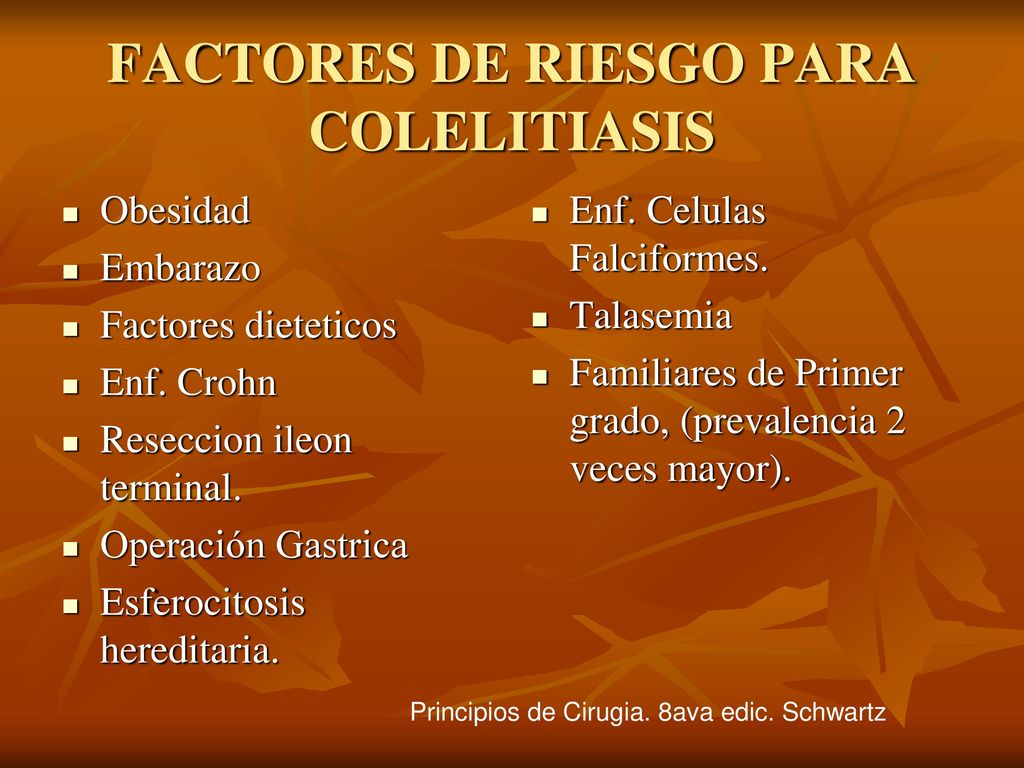 FACTORES DE RIESGO PARA COLELITIASIS

- Obesidad
- Embarazo
- Factores dieteticos
- Enf. Crohn
- Reseccion ileon terminal.
- Operación Gastrica
- Esferocitosis hereditaria.

- Enf. Celulas Falciformes.
- Talasemia
- Familiares de Primer grado, (prevalencia 2 veces mayor).

Principios de Cirugia. 8ava edic. Schwartz